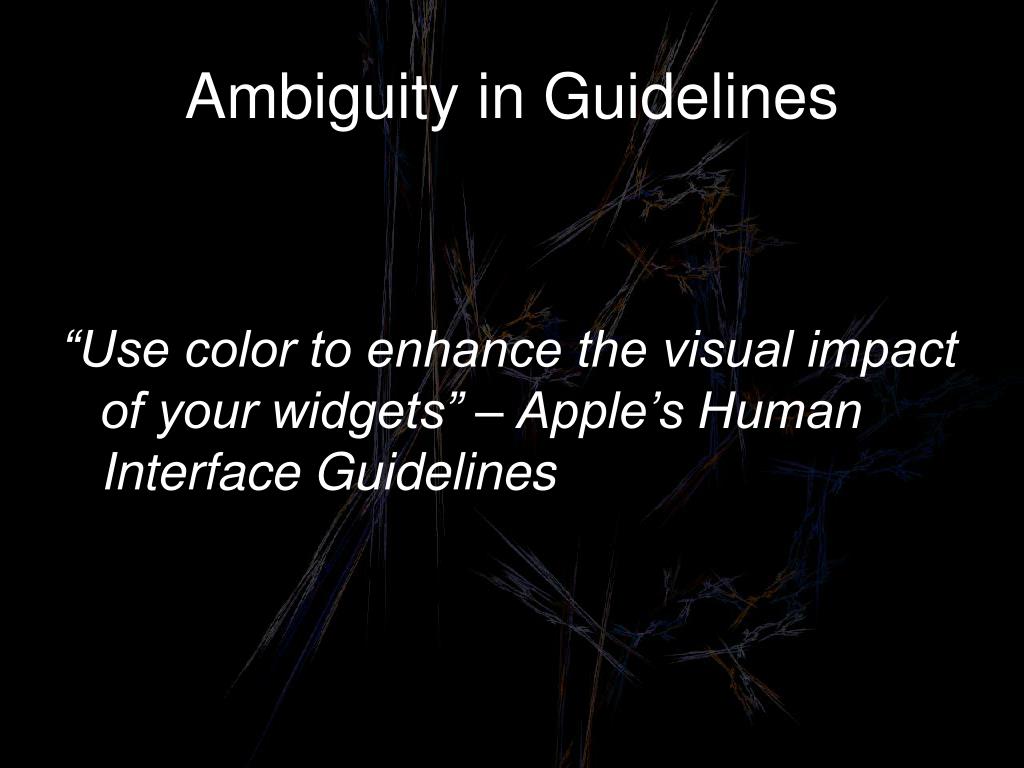 Ambiguity in Guidelines

“Use color to enhance the visual impact of your widgets” – Apple’s Human Interface Guidelines